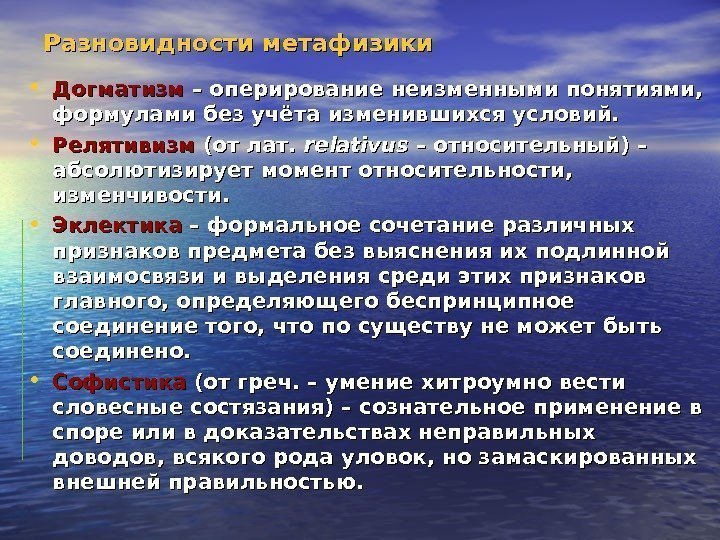 Разновидности метафизики

• Догматизм – оперирование неизменными понятиями, формулами без учёта изменившихся условий.

• Релятивизм (от лат. relativus – относительный) – абсолютизирует момент относительности, изменчивости.

• Эклектика – формальное сочетание различных признаков предмета без выяснения их подлинной взаимосвязи и выделения среди этих признаков главного, определяющего беспринципное соединение того, что по существу не может быть соединено.

• Софистика (от греч. – умение хитроумно вести словесные состязания) – сознательное применение в споре или в доказательствах неправильных доводов, всякого рода уловок, но замаскированных внешней правильностью.